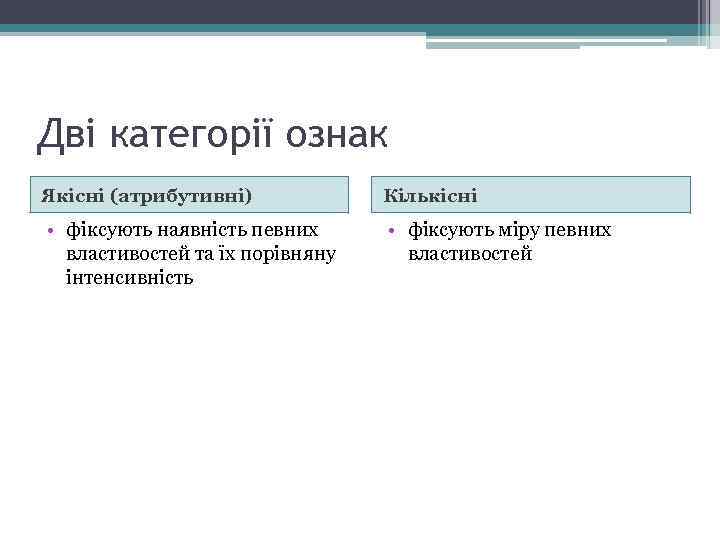 Дві категорії ознак

Якісні (атрибутивні)

• фіксують наявність певних властивостей та їх порівняну інтенсивність

Кількісні

• фіксують міру певних властивостей